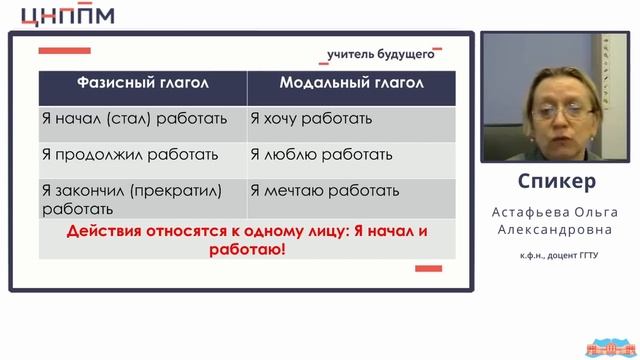 ЦНППМ

учитель будущего

| Фазисный глагол | Модальный глагол |
|---|---|
| Я начал (стал) работать | Я хочу работать |
| Я продолжил работать | Я люблю работать |
| Я закончил (прекратил) работать | Я мечтаю работать |

Действия относятся к одному лицу: Я начал и работаю!

Спикер

Астафьева Ольга Александровна

к.ф.н., доцент ГГТУ